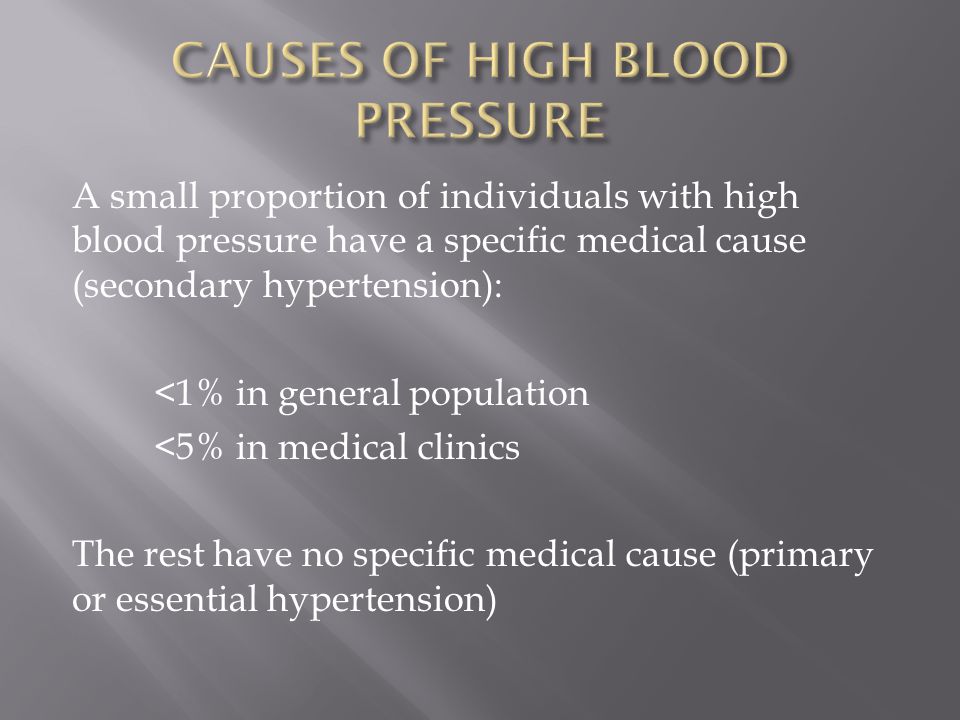 CAUSES OF HIGH BLOOD PRESSURE

A small proportion of individuals with high blood pressure have a specific medical cause (secondary hypertension):

<1% in general population
<5% in medical clinics

The rest have no specific medical cause (primary or essential hypertension)